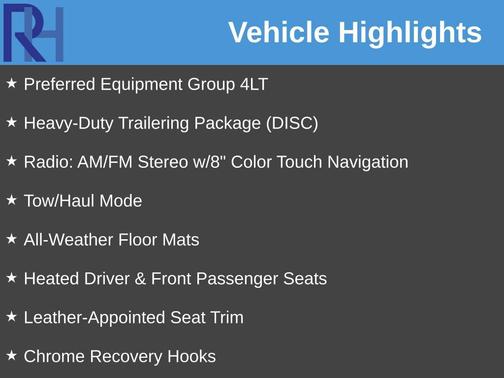 RH

Vehicle Highlights

★ Preferred Equipment Group 4LT

★ Heavy-Duty Trailering Package (DISC)

★ Radio: AM/FM Stereo w/8" Color Touch Navigation

★ Tow/Haul Mode

★ All-Weather Floor Mats

★ Heated Driver & Front Passenger Seats

★ Leather-Appointed Seat Trim

★ Chrome Recovery Hooks